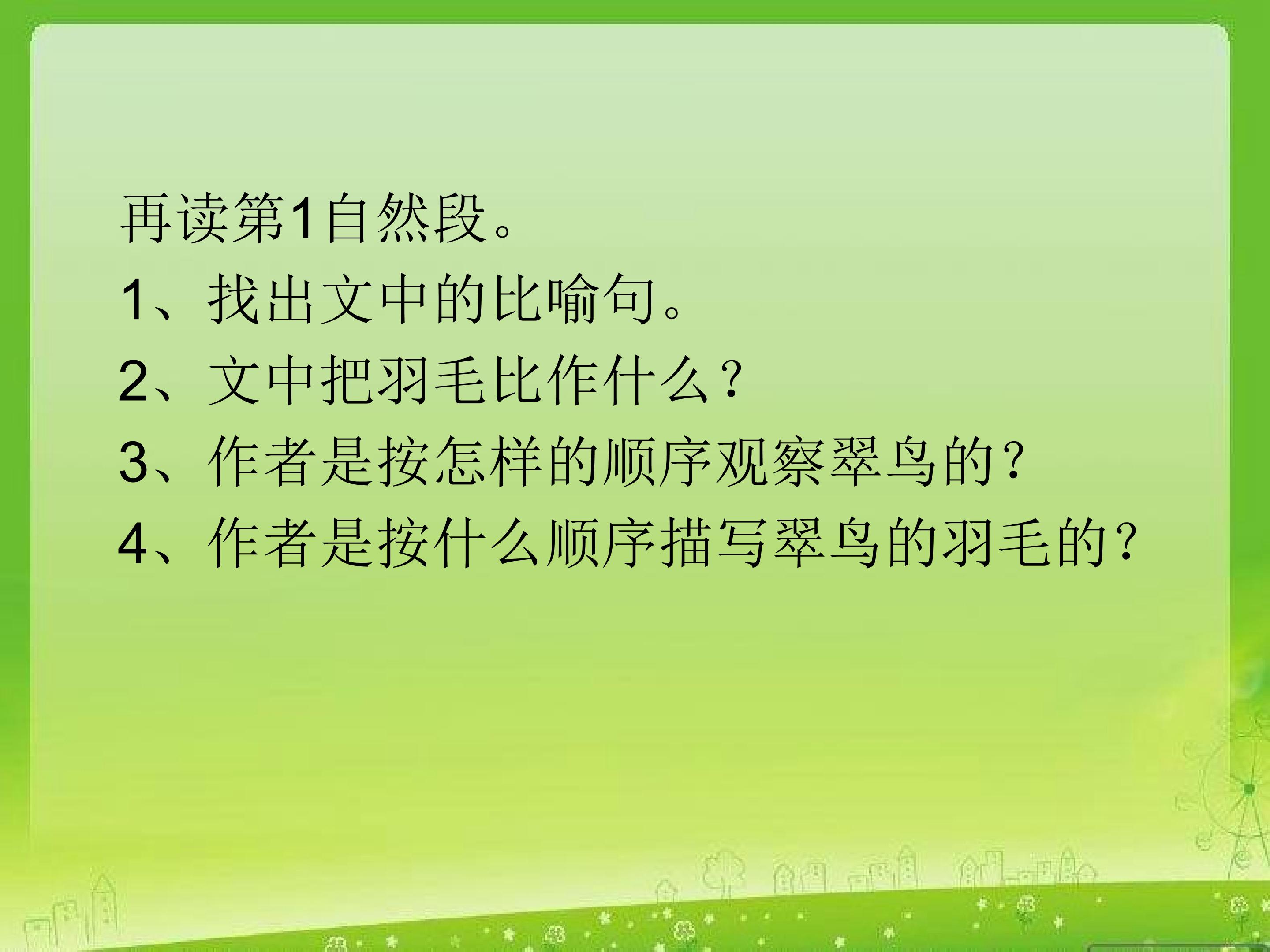 再读第1自然段。

1、找出文中的比喻句。

2、文中把羽毛比作什么？

3、作者是按怎样的顺序观察翠鸟的？

4、作者是按什么顺序描写翠鸟的羽毛的？